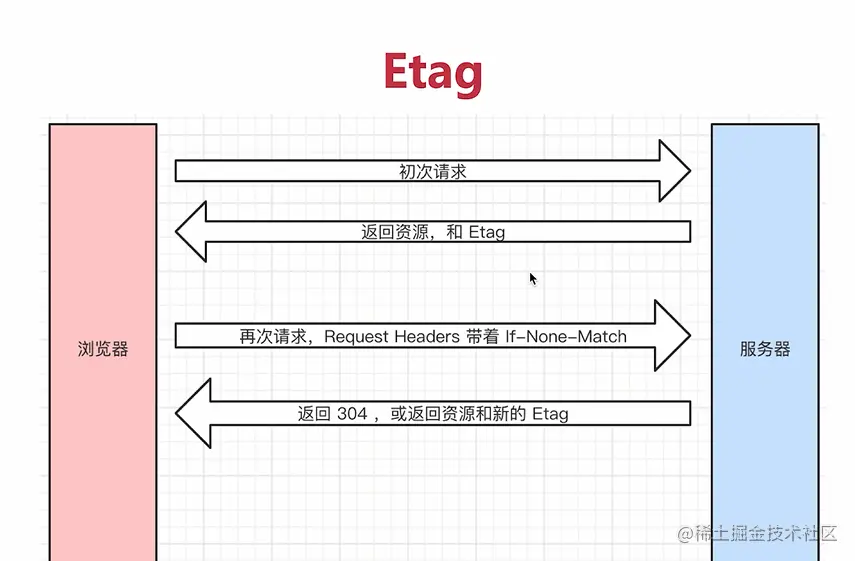 Etag

浏览器

初次请求

返回资源，和 Etag

再次请求，Request Headers 带着 If-None-Match

返回 304 ，或返回资源和新的 Etag

服务器

@稀土掘金技术社区